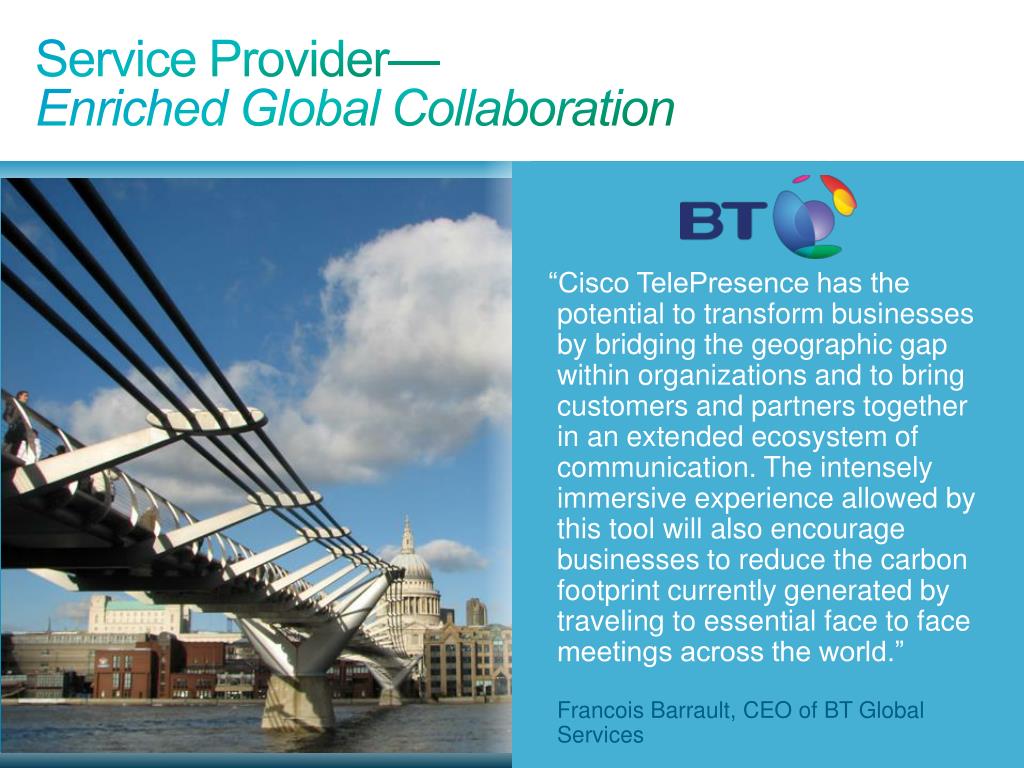 Service Provider—
Enriched Global Collaboration

BT

“Cisco TelePresence has the potential to transform businesses by bridging the geographic gap within organizations and to bring customers and partners together in an extended ecosystem of communication. The intensely immersive experience allowed by this tool will also encourage businesses to reduce the carbon footprint currently generated by traveling to essential face to face meetings across the world.”

Francois Barrault, CEO of BT Global Services